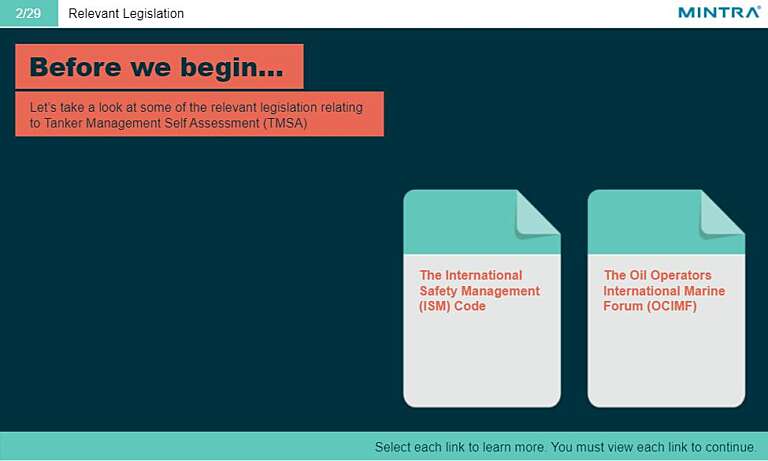 2/29 Relevant Legislation

MINTRA

Before we begin...

Let's take a look at some of the relevant legislation relating to Tanker Management Self Assessment (TMSA)

The International Safety Management (ISM) Code

The Oil Operators International Marine Forum (OCIMF)

Select each link to learn more. You must view each link to continue.